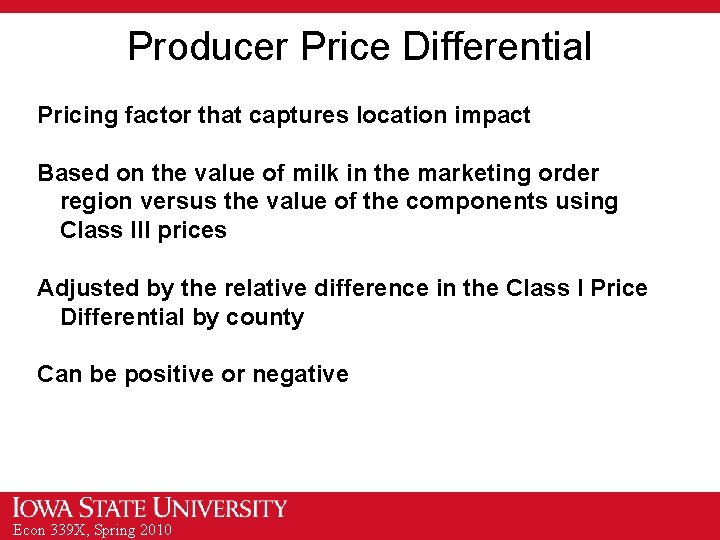 Producer Price Differential

Pricing factor that captures location impact

Based on the value of milk in the marketing order region versus the value of the components using Class III prices

Adjusted by the relative difference in the Class I Price Differential by county

Can be positive or negative

IOWA STATE UNIVERSITY
Econ 339X, Spring 2010